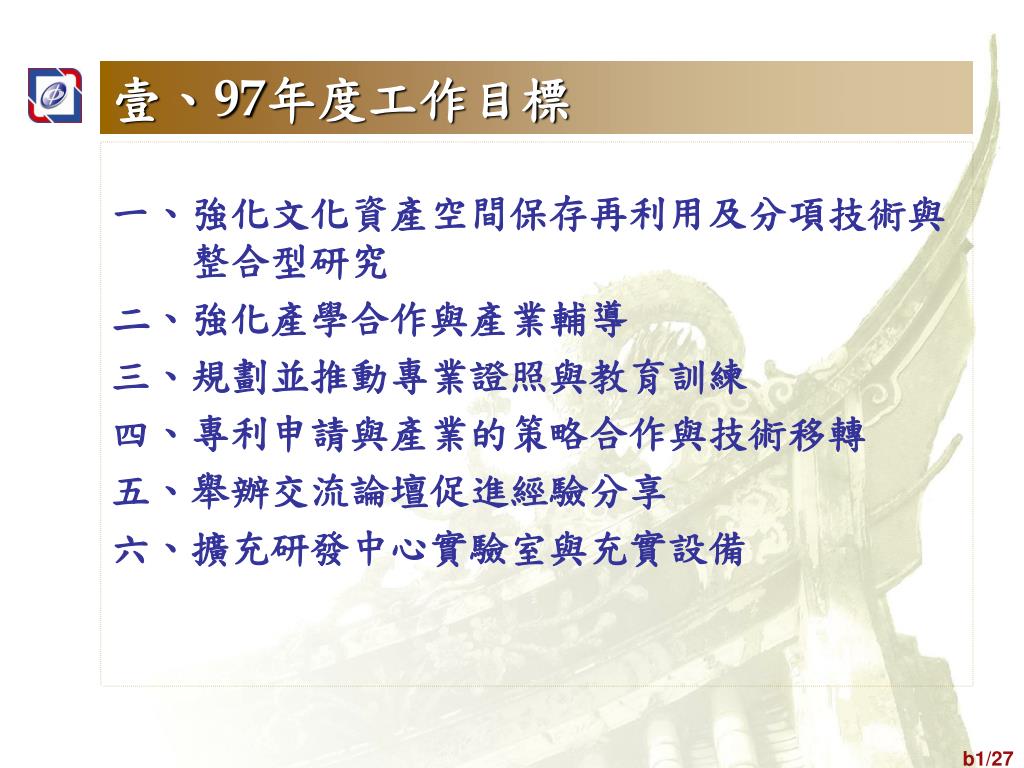 壹、97年度工作目標

一、強化文化資產空間保存再利用及分項技術與整合型研究

二、強化產學合作與產業輔導

三、規劃並推動專業證照與教育訓練

四、專利申請與產業的策略合作與技術移轉

五、舉辦交流論壇促進經驗分享

六、擴充研發中心實驗室與充實設備

b1/27